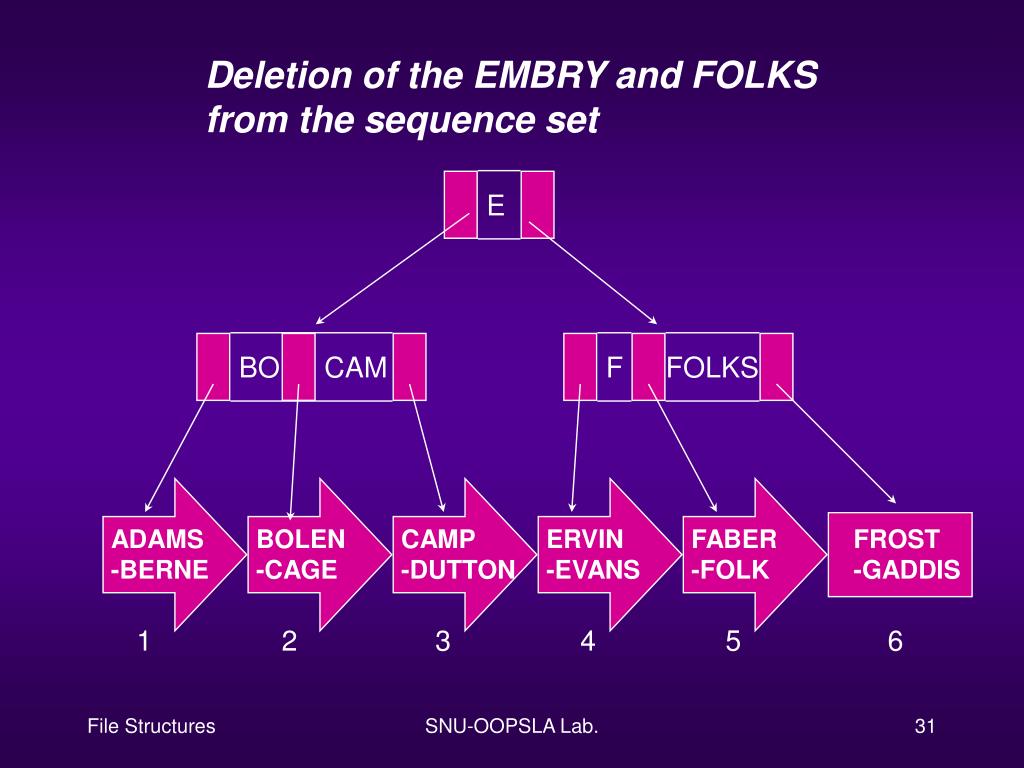 Deletion of the EMBRY and FOLKS from the sequence set

E

BO CAM

F FOLKS

ADAMS -BERNE

BOLEN -CAGE

CAMP -DUTTON

ERVIN -EVANS

FABER -FOLK

FROST -GADDIS

1

2

3

4

5

6

File Structures

SNU-OOPSLA Lab.

31